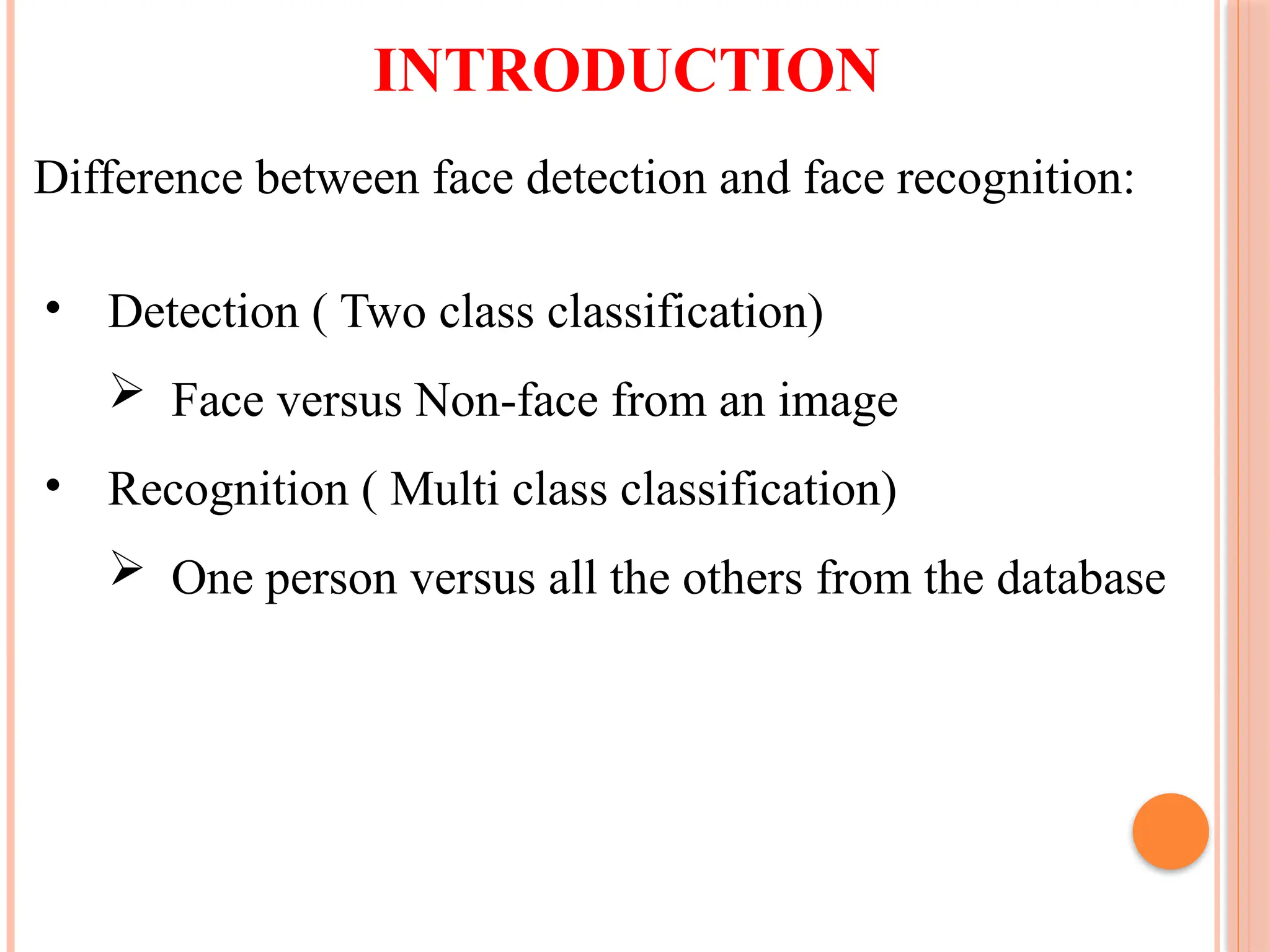 INTRODUCTION

Difference between face detection and face recognition:

• Detection ( Two class classification)

➢ Face versus Non-face from an image

• Recognition ( Multi class classification)

➢ One person versus all the others from the database